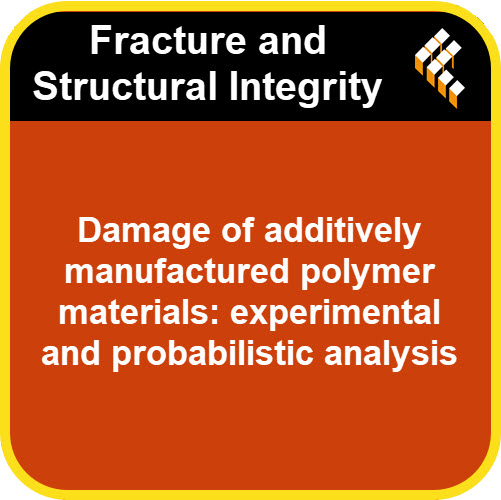 Fracture and Structural Integrity

Damage of additively manufactured polymer materials: experimental and probabilistic analysis